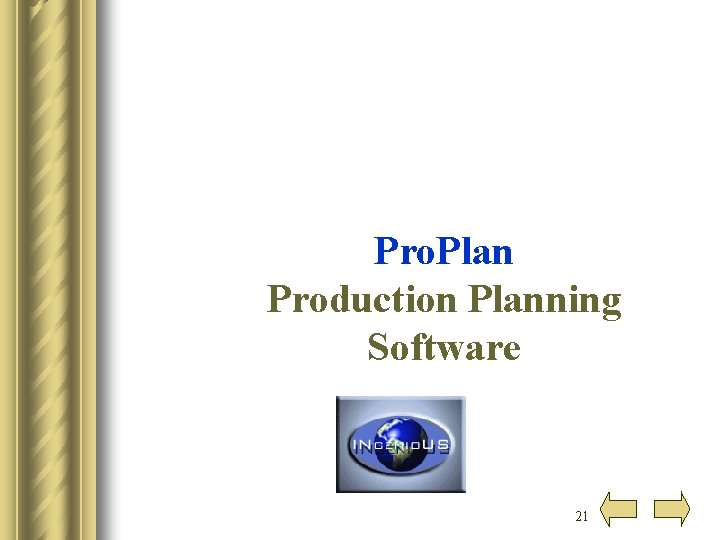 ProPlan
Production Planning Software

INGENIOUS

21